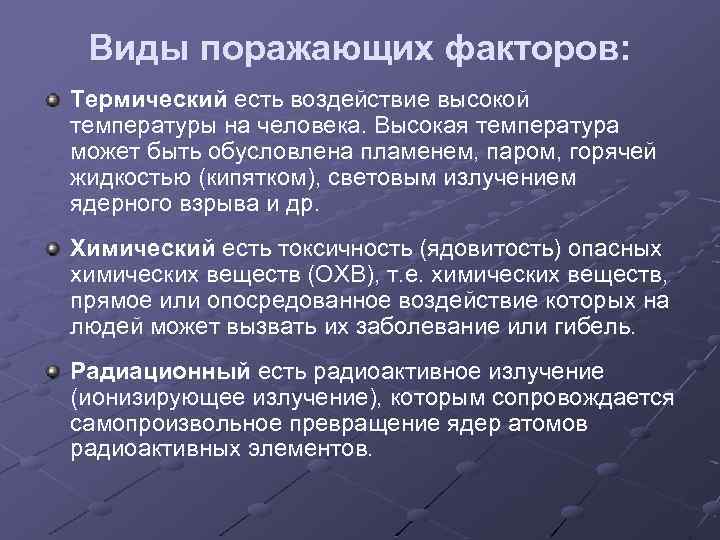 Виды поражающих факторов:

Термический есть воздействие высокой температуры на человека. Высокая температура может быть обусловлена пламенем, паром, горячей жидкостью (кипятком), световым излучением ядерного взрыва и др.

Химический есть токсичность (ядовитость) опасных химических веществ (ОХВ), т.е. химических веществ, прямое или опосредованное воздействие которых на людей может вызвать их заболевание или гибель.

Радиационный есть радиоактивное излучение (ионизирующее излучение), которым сопровождается самопроизвольное превращение ядер атомов радиоактивных элементов.